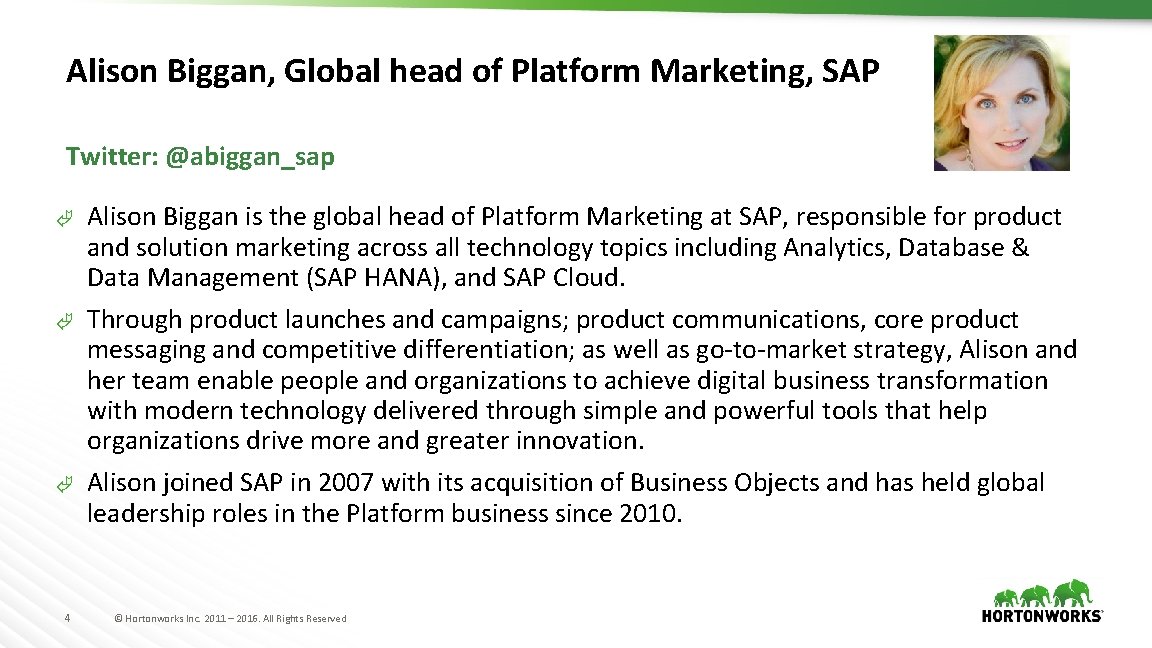 Alison Biggan, Global head of Platform Marketing, SAP

Twitter: @abiggan_sap

Alison Biggan is the global head of Platform Marketing at SAP, responsible for product and solution marketing across all technology topics including Analytics, Database & Data Management (SAP HANA), and SAP Cloud.

Through product launches and campaigns; product communications, core product messaging and competitive differentiation; as well as go-to-market strategy, Alison and her team enable people and organizations to achieve digital business transformation with modern technology delivered through simple and powerful tools that help organizations drive more and greater innovation.

Alison joined SAP in 2007 with its acquisition of Business Objects and has held global leadership roles in the Platform business since 2010.

4 © Hortonworks Inc. 2011 – 2016. All Rights Reserved

HORTONWORKS